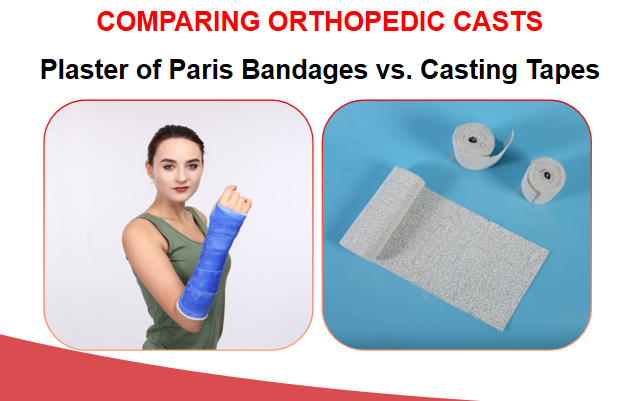 COMPARING ORTHOPEDIC CASTS

Plaster of Paris Bandages vs. Casting Tapes